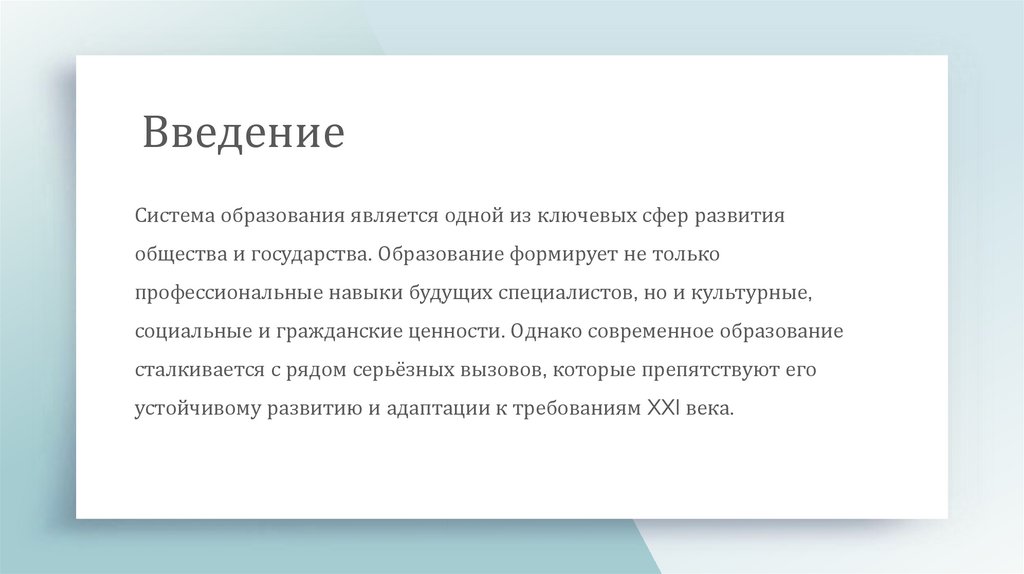 Введение

Система образования является одной из ключевых сфер развития общества и государства. Образование формирует не только профессиональные навыки будущих специалистов, но и культурные, социальные и гражданские ценности. Однако современное образование сталкивается с рядом серьёзных вызовов, которые препятствуют его устойчивому развитию и адаптации к требованиям XXI века.